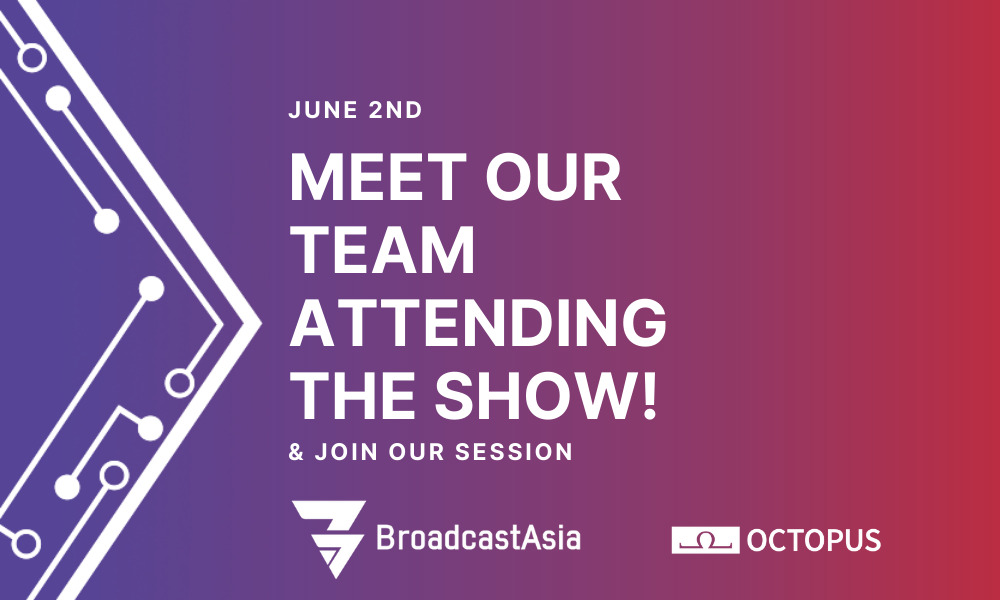 JUNE 2ND

MEET OUR TEAM ATTENDING THE SHOW!

& JOIN OUR SESSION

BroadcastAsia

OCTOPUS